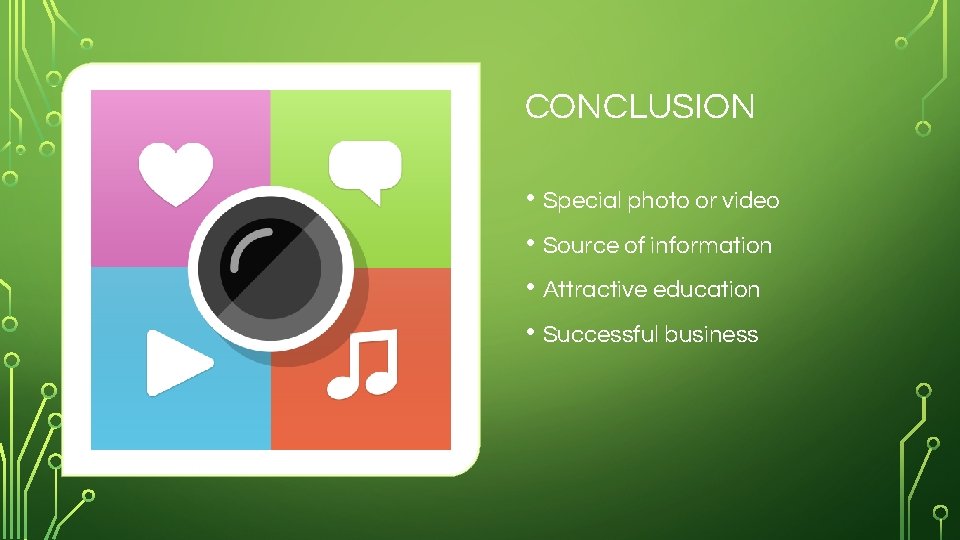 CONCLUSION

• Special photo or video
• Source of information
• Attractive education
• Successful business